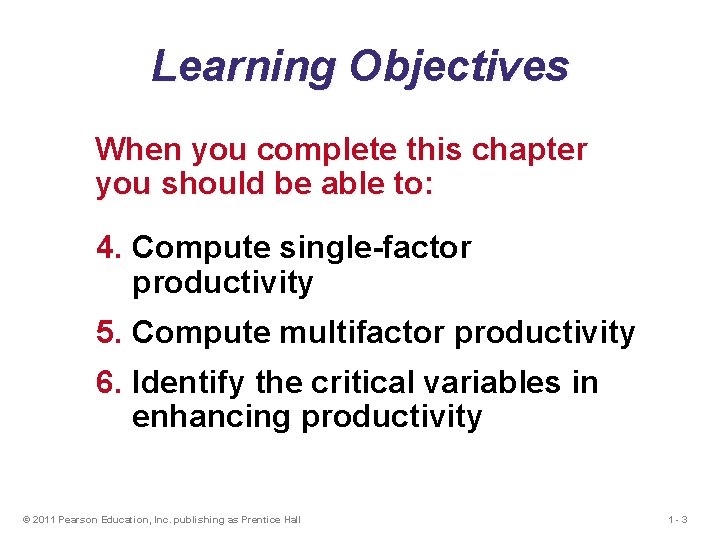 Learning Objectives

When you complete this chapter you should be able to:

4. Compute single-factor productivity

5. Compute multifactor productivity

6. Identify the critical variables in enhancing productivity

© 2011 Pearson Education, Inc. publishing as Prentice Hall

1 - 3